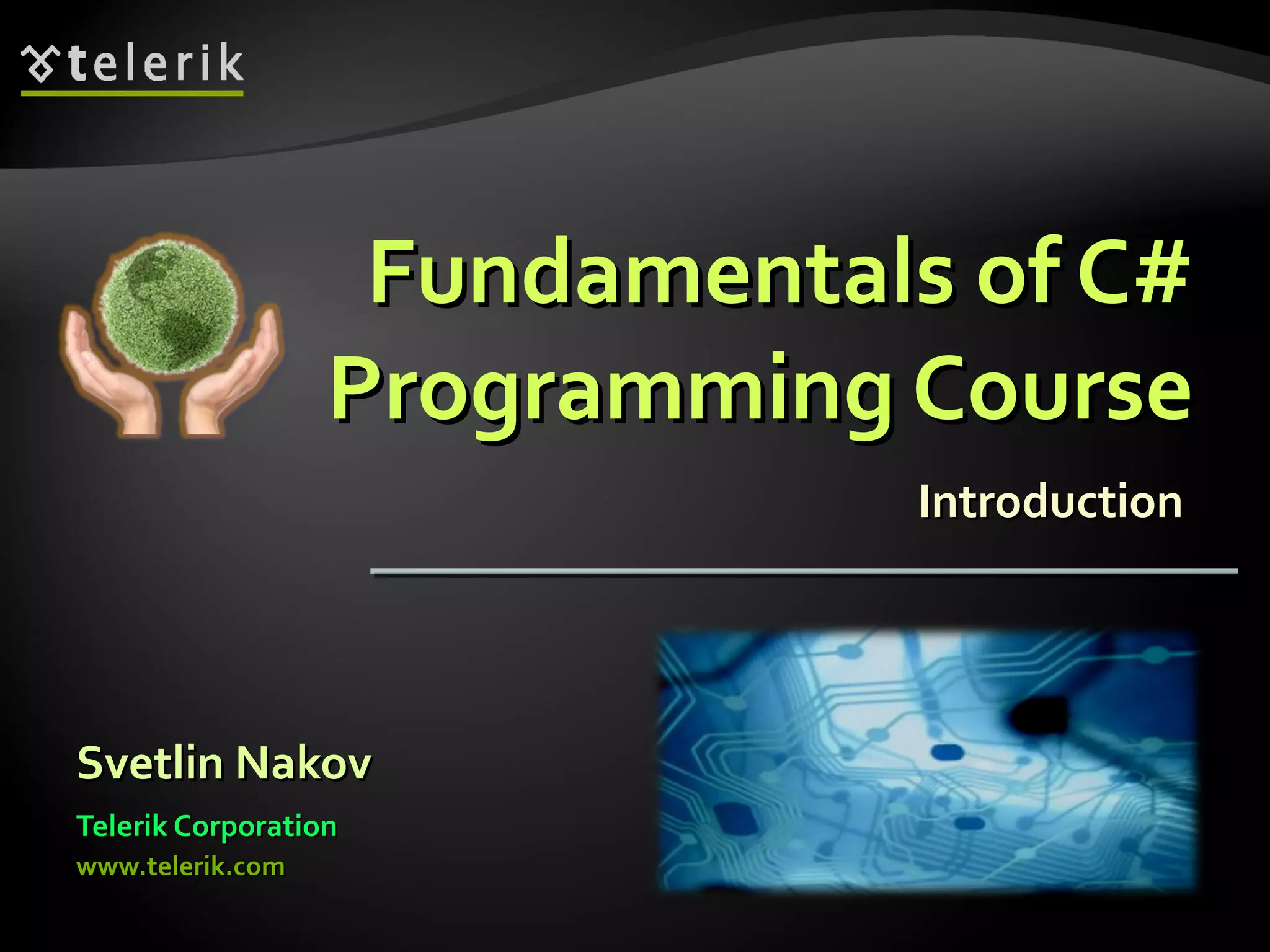 telerik

Fundamentals of C# Programming Course

Introduction

Svetlin Nakov

Telerik Corporation

www.telerik.com